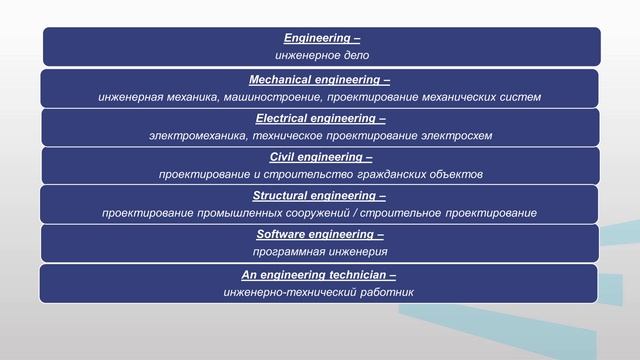 Engineering –
инженерное дело

Mechanical engineering –
инженерная механика, машиностроение, проектирование механических систем

Electrical engineering –
электромеханика, техническое проектирование электросхем

Civil engineering –
проектирование и строительство гражданских объектов

Structural engineering –
проектирование промышленных сооружений / строительное проектирование

Software engineering –
программная инженерия

An engineering technician –
инженерно-технический работник